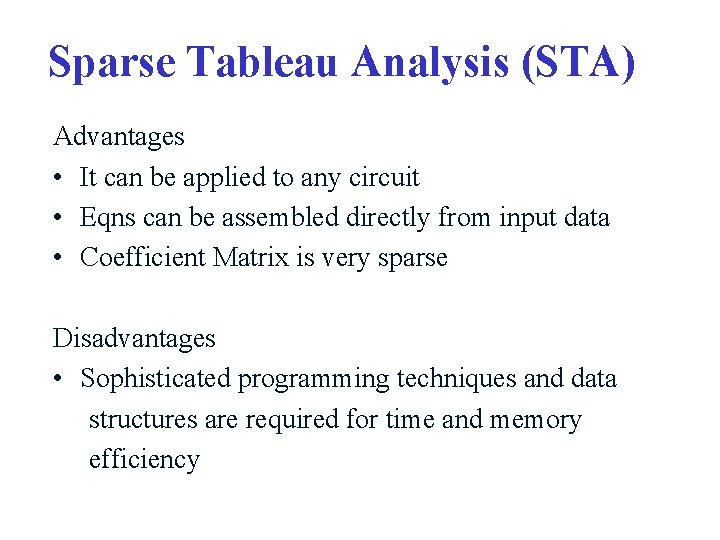 Sparse Tableau Analysis (STA)

Advantages
• It can be applied to any circuit
• Eqns can be assembled directly from input data
• Coefficient Matrix is very sparse

Disadvantages
• Sophisticated programming techniques and data structures are required for time and memory efficiency